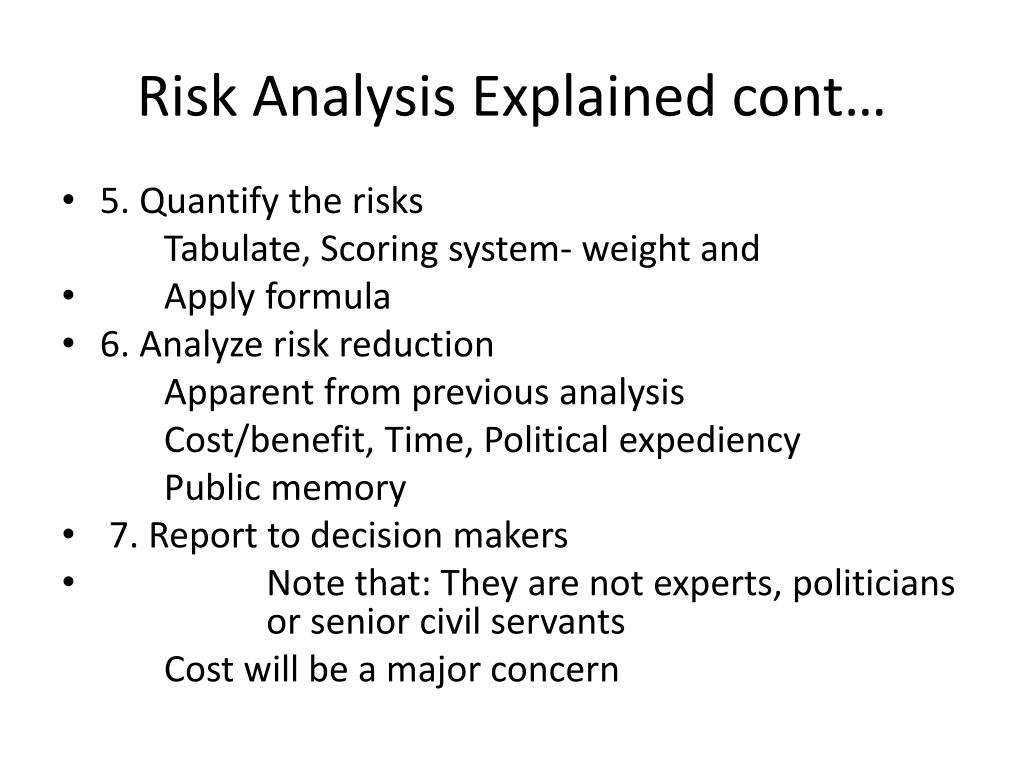 Risk Analysis Explained cont…

• 5. Quantify the risks
Tabulate, Scoring system- weight and
• Apply formula
• 6. Analyze risk reduction
Apparent from previous analysis
Cost/benefit, Time, Political expediency
Public memory
• 7. Report to decision makers
• Note that: They are not experts, politicians or senior civil servants
Cost will be a major concern